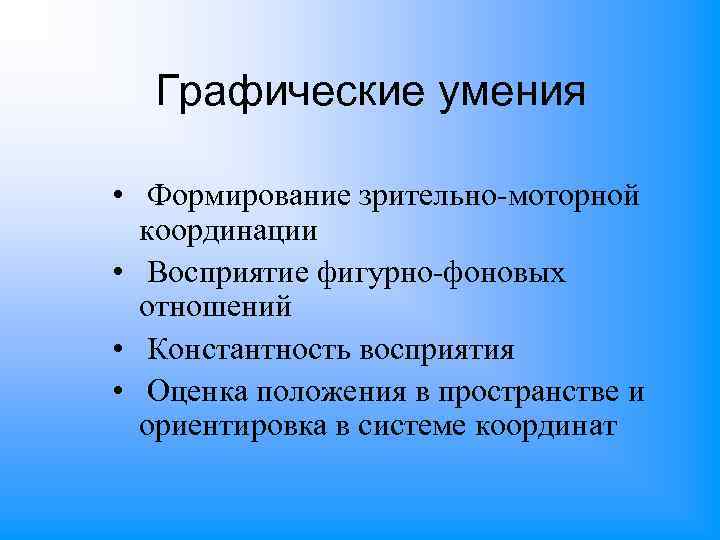 Графические умения

• Формирование зрительно-моторной координации
• Восприятие фигурно-фоновых отношений
• Константность восприятия
• Оценка положения в пространстве и ориентировка в системе координат